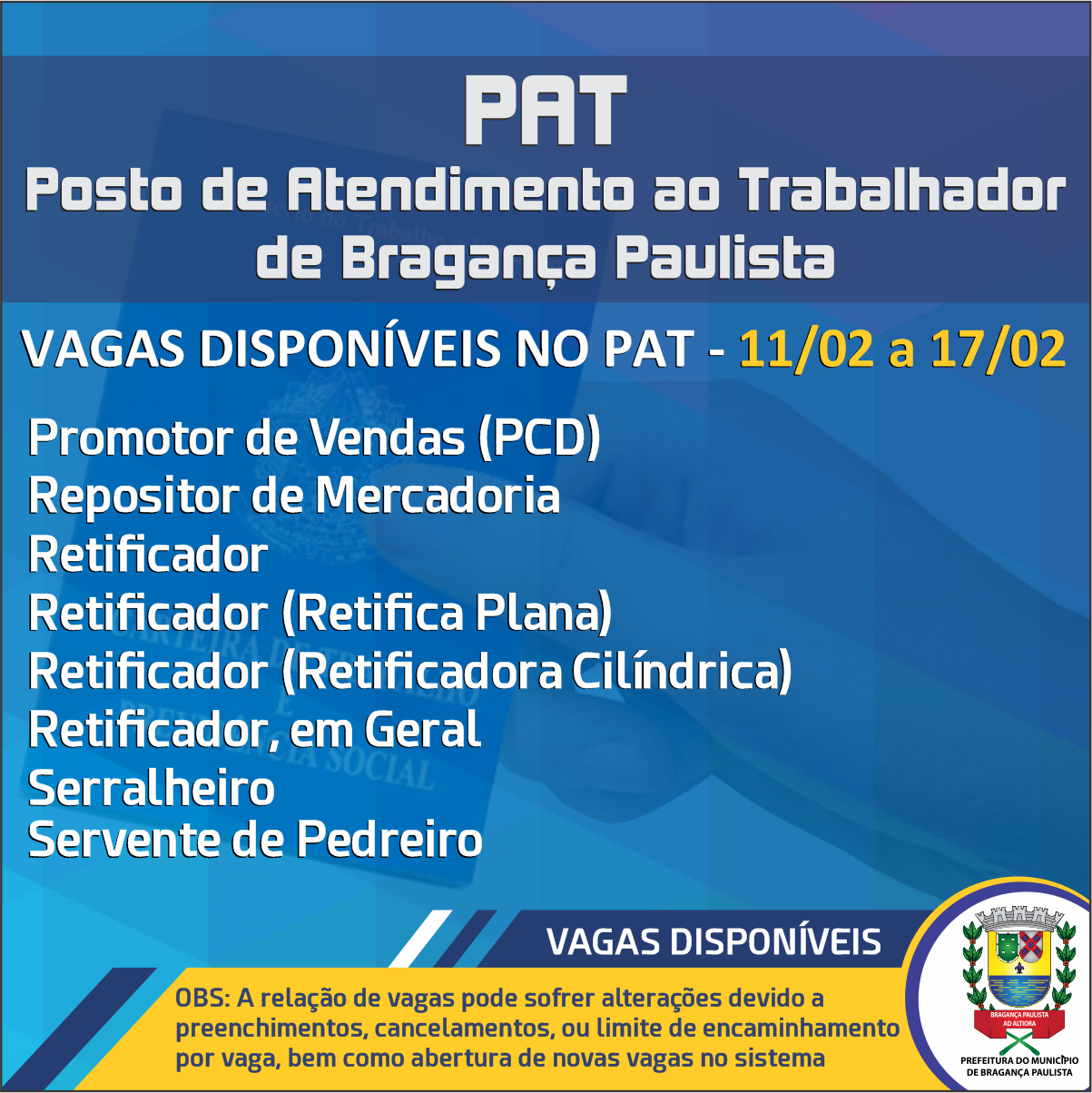 PAT
Posto de Atendimento ao Trabalhador de Bragança Paulista

VAGAS DISPONÍVEIS NO PAT - 11/02 a 17/02

Promotor de Vendas (PCD)
Repositor de Mercadoria
Retificador
Retificador (Retifica Plana)
Retificador (Retificadora Cilíndrica)
Retificador, em Geral
Serralheiro
Servente de Pedreiro

VAGAS DISPONÍVEIS

OBS: A relação de vagas pode sofrer alterações devido a preenchimentos, cancelamentos, ou limite de encaminhamento por vaga, bem como abertura de novas vagas no sistema

BRAGANÇA PAULISTA
AD ALTIORA
PREFEITURA DO MUNICÍPIO DE BRAGANÇA PAULISTA